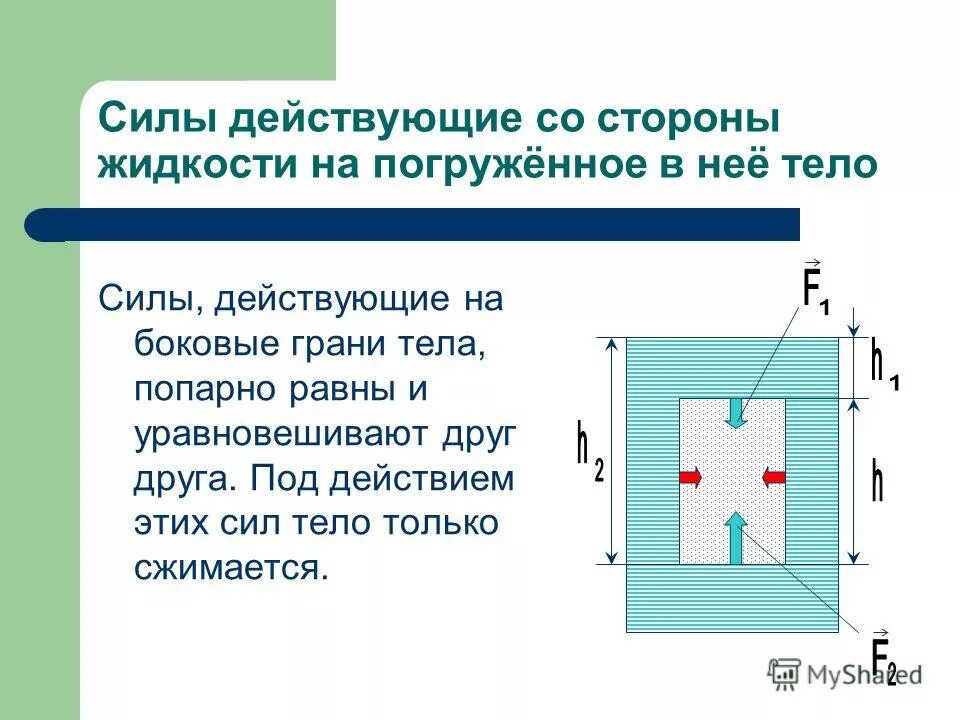 Силы действующие со стороны жидкости на погружённое в неё тело

Силы, действующие на боковые грани тела, попарно равны и уравновешивают друг друга. Под действием этих сил тело только сжимается.

$\vec{F}_1$

$h_1$

$h_2$

$h$

$\vec{F}_2$

MyShared